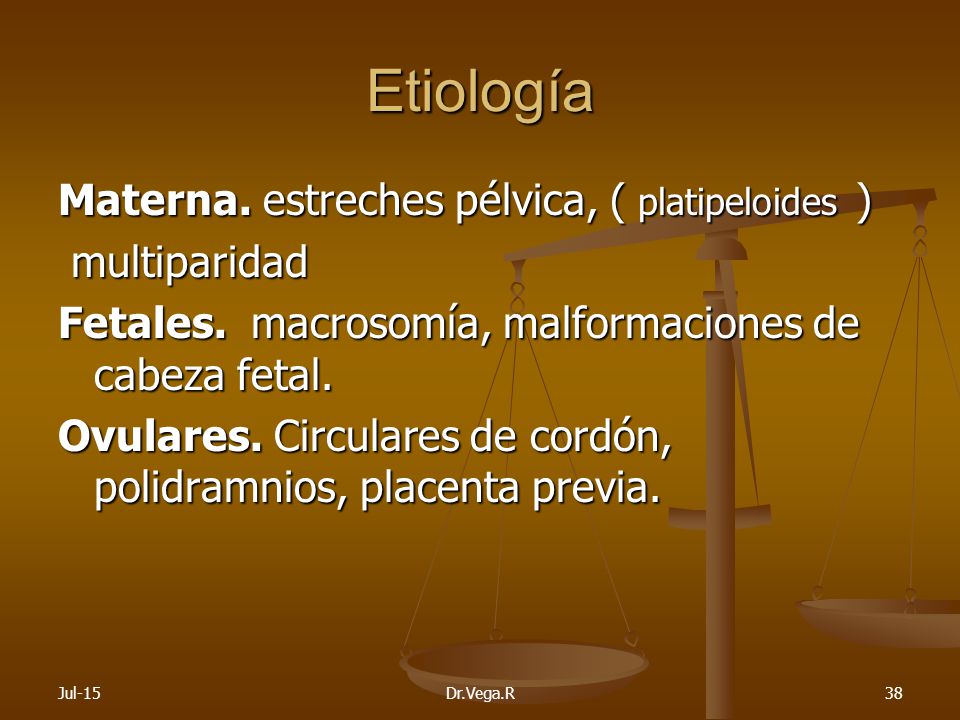 Etiología

Materna. estreches pélvica, ( platipeloides ) multiparidad

Fetales. macrosomía, malformaciones de cabeza fetal.

Ovulares. Circulares de cordón, polidramnios, placenta previa.

Jul-15

Dr.Vega.R

38